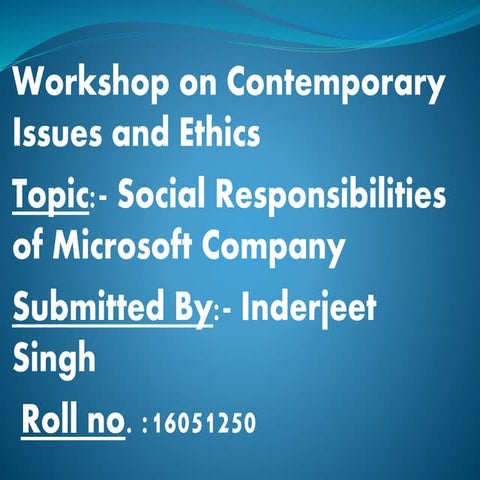 Workshop on Contemporary Issues and Ethics

Topic:- Social Responsibilities of Microsoft Company

Submitted By:- Inderjeet Singh

Roll no. :16051250